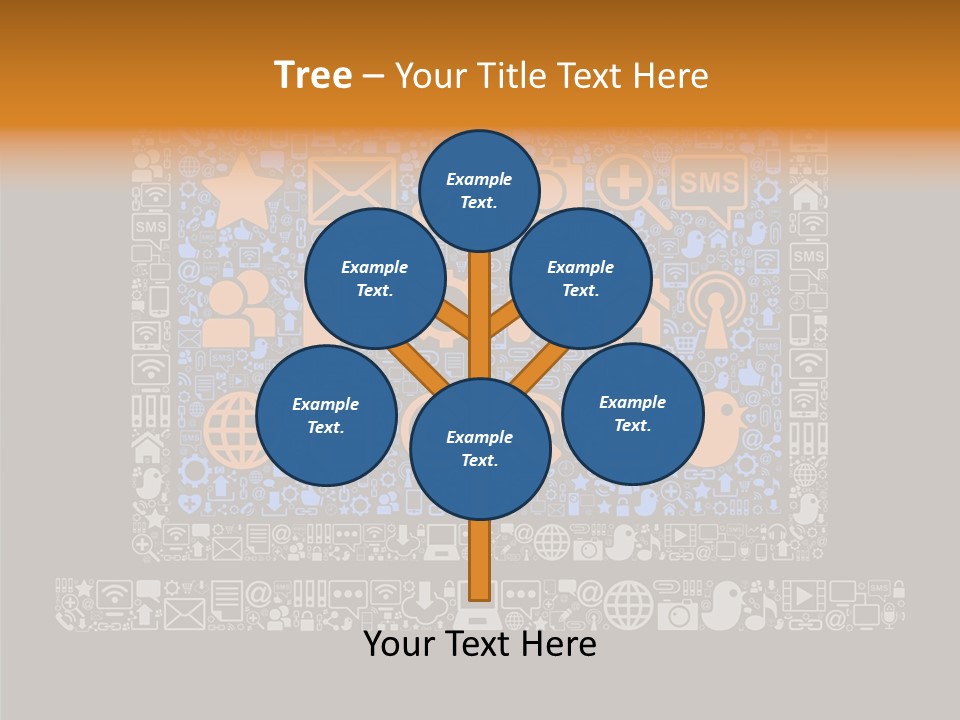 Tree – Your Title Text Here

Example Text.

Example Text.

Example Text.

Example Text.

Example Text.

Example Text.

Your Text Here